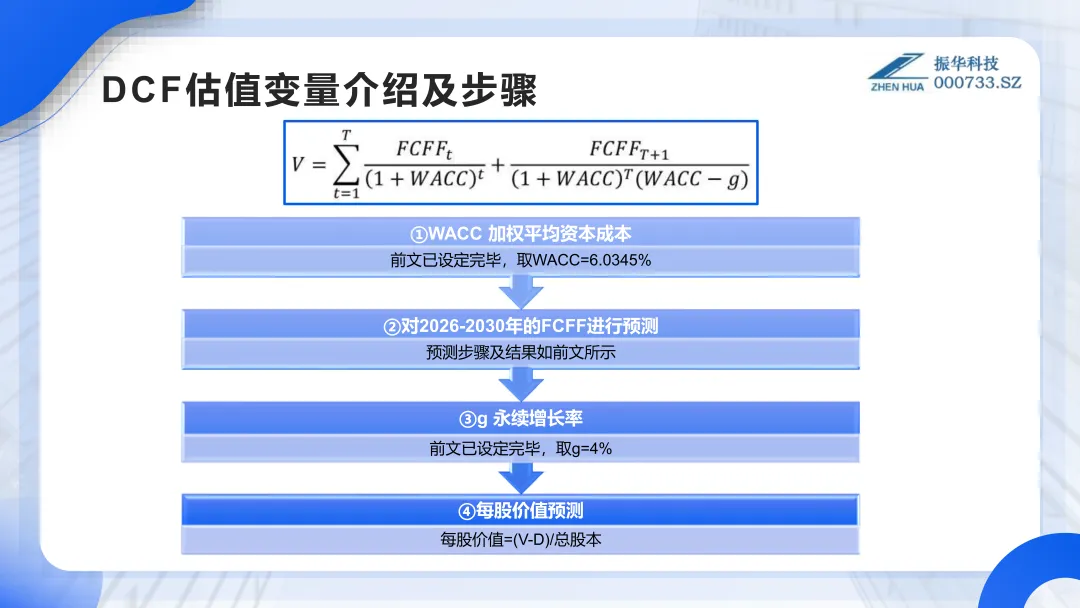 DCF估值变量介绍及步骤

ZHEN HUA 振华科技 000733.SZ

$V = \sum_{t=1}^{T} \frac{FCFF_t}{(1+WACC)^t} + \frac{FCFF_{T+1}}{(1+WACC)^T(WACC-g)}$

①WACC 加权平均资本成本

前文已设定完毕，取WACC=6.0345%

②对2026-2030年的FCFF进行预测

预测步骤及结果如前文所示

③g 永续增长率

前文已设定完毕，取g=4%

④每股价值预测

每股价值=(V-D)/总股本